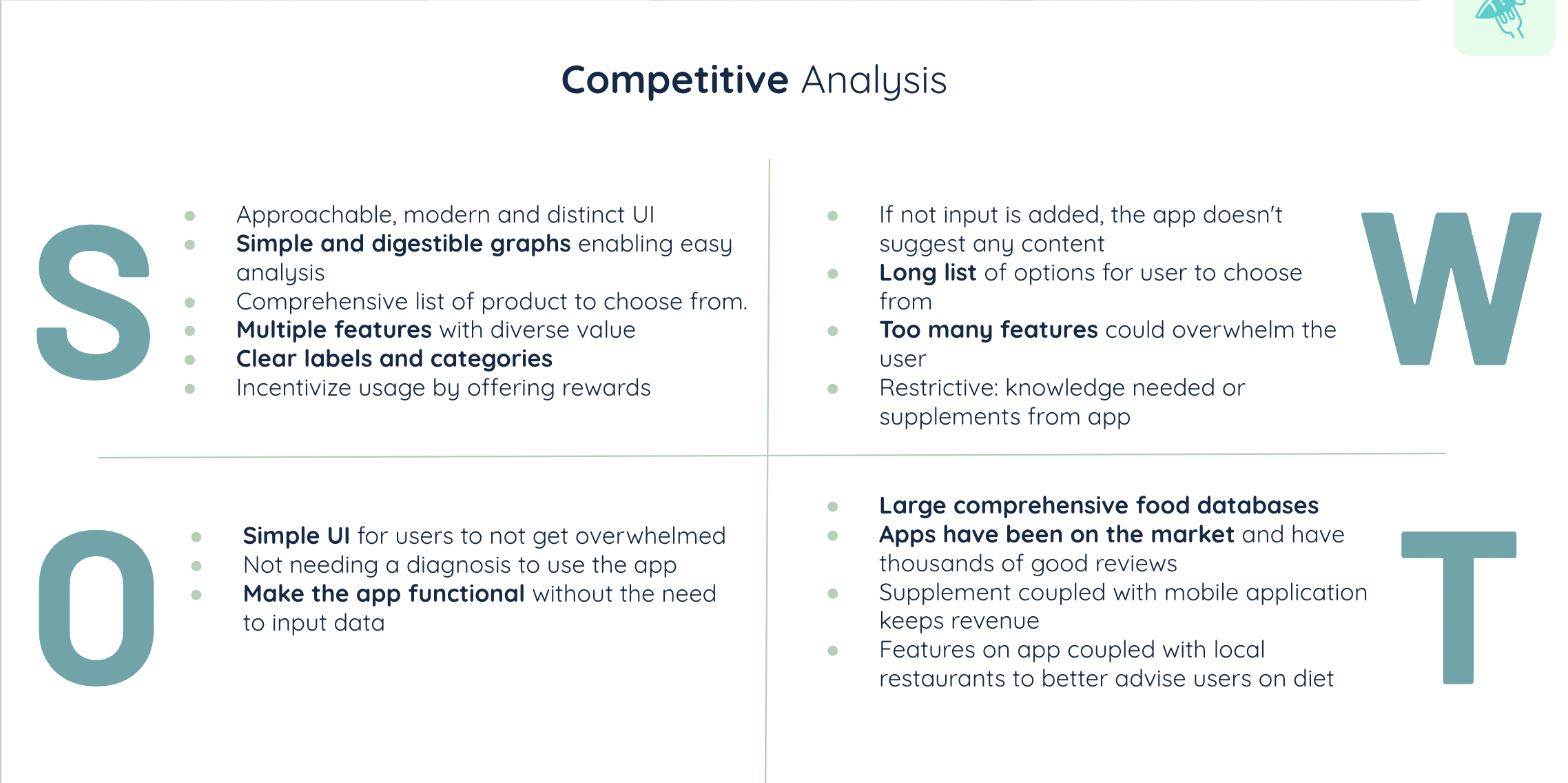 Competitive Analysis

S

- Approachable, modern and distinct UI
- Simple and digestible graphs enabling easy analysis
- Comprehensive list of product to choose from.
- Multiple features with diverse value
- Clear labels and categories
- Incentivize usage by offering rewards

- If not input is added, the app doesn't suggest any content
- Long list of options for user to choose from
- Too many features could overwhelm the user
- Restrictive: knowledge needed or supplements from app

W

O

- Simple UI for users to not get overwhelmed
- Not needing a diagnosis to use the app
- Make the app functional without the need to input data

- Large comprehensive food databases
- Apps have been on the market and have thousands of good reviews
- Supplement coupled with mobile application keeps revenue
- Features on app coupled with local restaurants to better advise users on diet

T